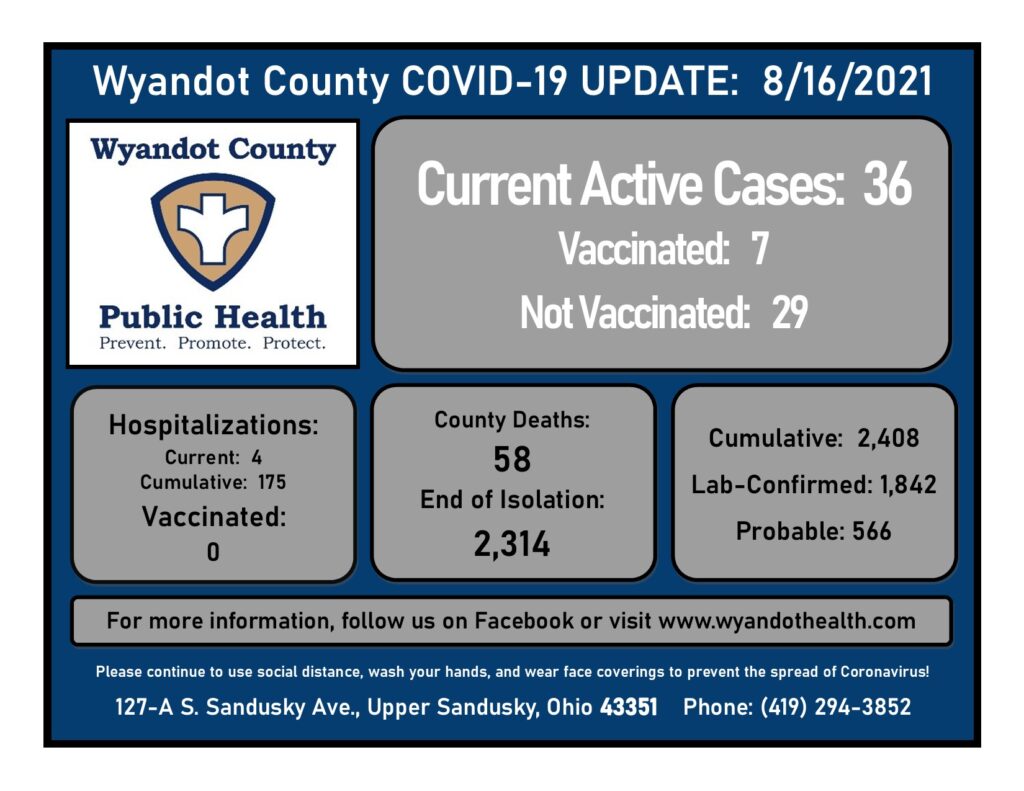 Wyandot County COVID-19 UPDATE: 8/16/2021

Wyandot County

Public Health
Prevent. Promote. Protect.

Current Active Cases: 36
Vaccinated: 7
Not Vaccinated: 29

Hospitalizations:
Current: 4
Cumulative: 175
Vaccinated:
0

County Deaths:
58
End of Isolation:
2,314

Cumulative: 2,408
Lab-Confirmed: 1,842
Probable: 566

For more information, follow us on Facebook or visit www.wyandothealth.com

Please continue to use social distance, wash your hands, and wear face coverings to prevent the spread of Coronavirus!

127-A S. Sandusky Ave., Upper Sandusky, Ohio 43351 Phone: (419) 294-3852